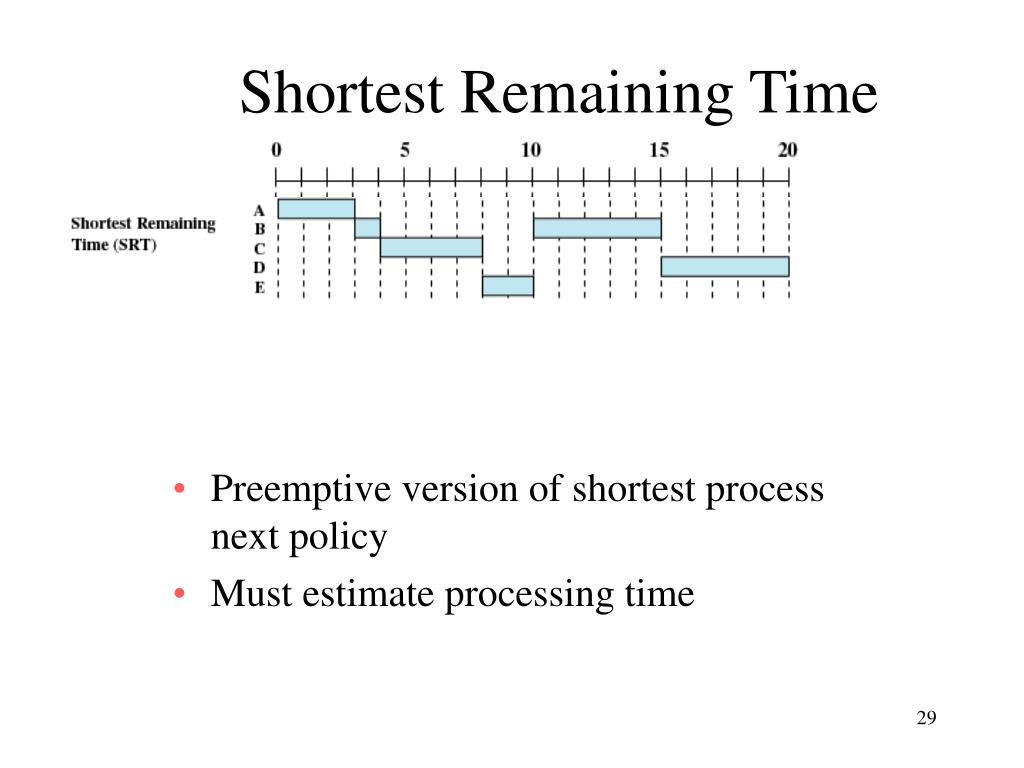 Shortest Remaining Time

0 5 10 15 20

Shortest Remaining Time (SRT)

A
B
C
D
E

• Preemptive version of shortest process next policy
• Must estimate processing time

29